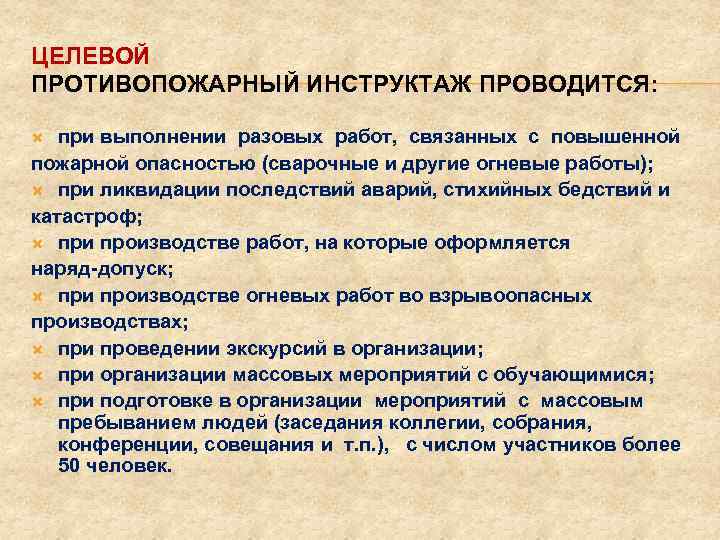 ЦЕЛЕВОЙ
ПРОТИВОПОЖАРНЫЙ ИНСТРУКТАЖ ПРОВОДИТСЯ:

при выполнении разовых работ, связанных с повышенной пожарной опасностью (сварочные и другие огневые работы);
при ликвидации последствий аварий, стихийных бедствий и катастроф;
при производстве работ, на которые оформляется наряд-допуск;
при производстве огневых работ во взрывоопасных производствах;
при проведении экскурсий в организации;
при организации массовых мероприятий с обучающимися;
при подготовке в организации мероприятий с массовым пребыванием людей (заседания коллегии, собрания, конференции, совещания и т.п.), с числом участников более 50 человек.